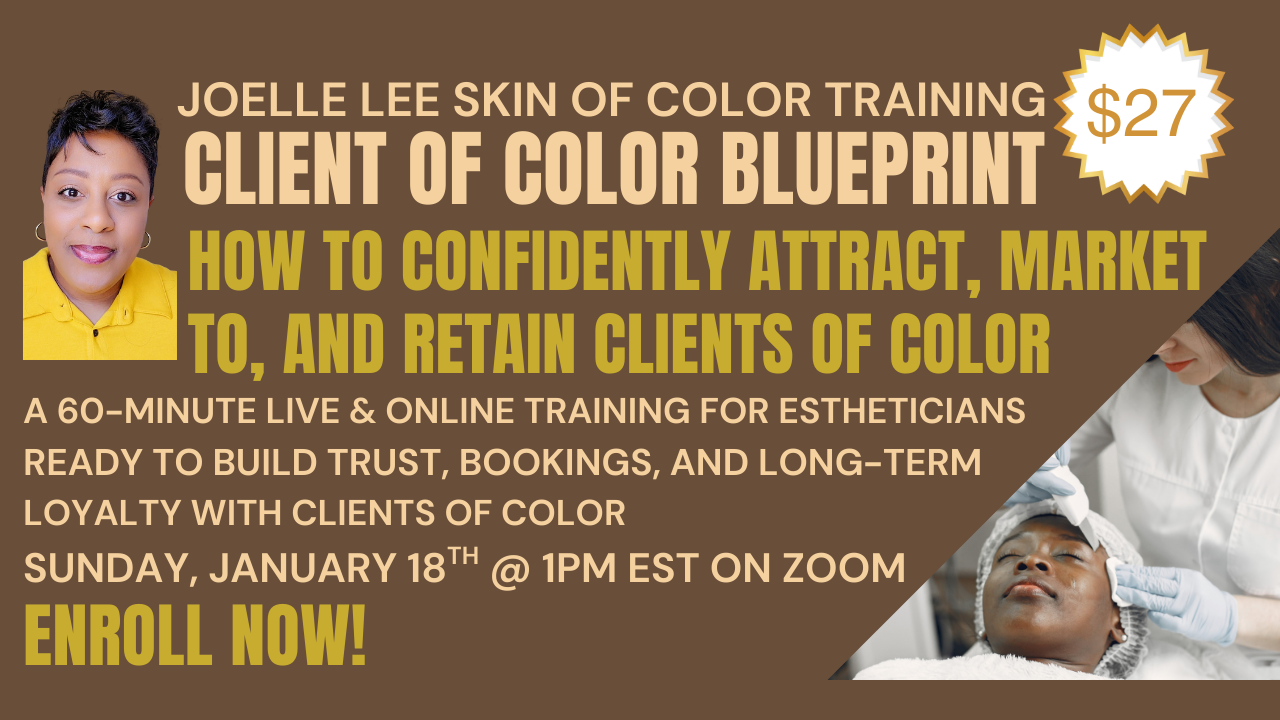 JOELLE LEE SKIN OF COLOR TRAINING

$27

CLIENT OF COLOR BLUEPRINT

HOW TO CONFIDENTLY ATTRACT, MARKET TO, AND RETAIN CLIENTS OF COLOR

A 60-MINUTE LIVE & ONLINE TRAINING FOR ESTHETICIANS READY TO BUILD TRUST, BOOKINGS, AND LONG-TERM LOYALTY WITH CLIENTS OF COLOR

SUNDAY, JANUARY 18$^{TH}$ @ 1PM EST ON ZOOM

ENROLL NOW!